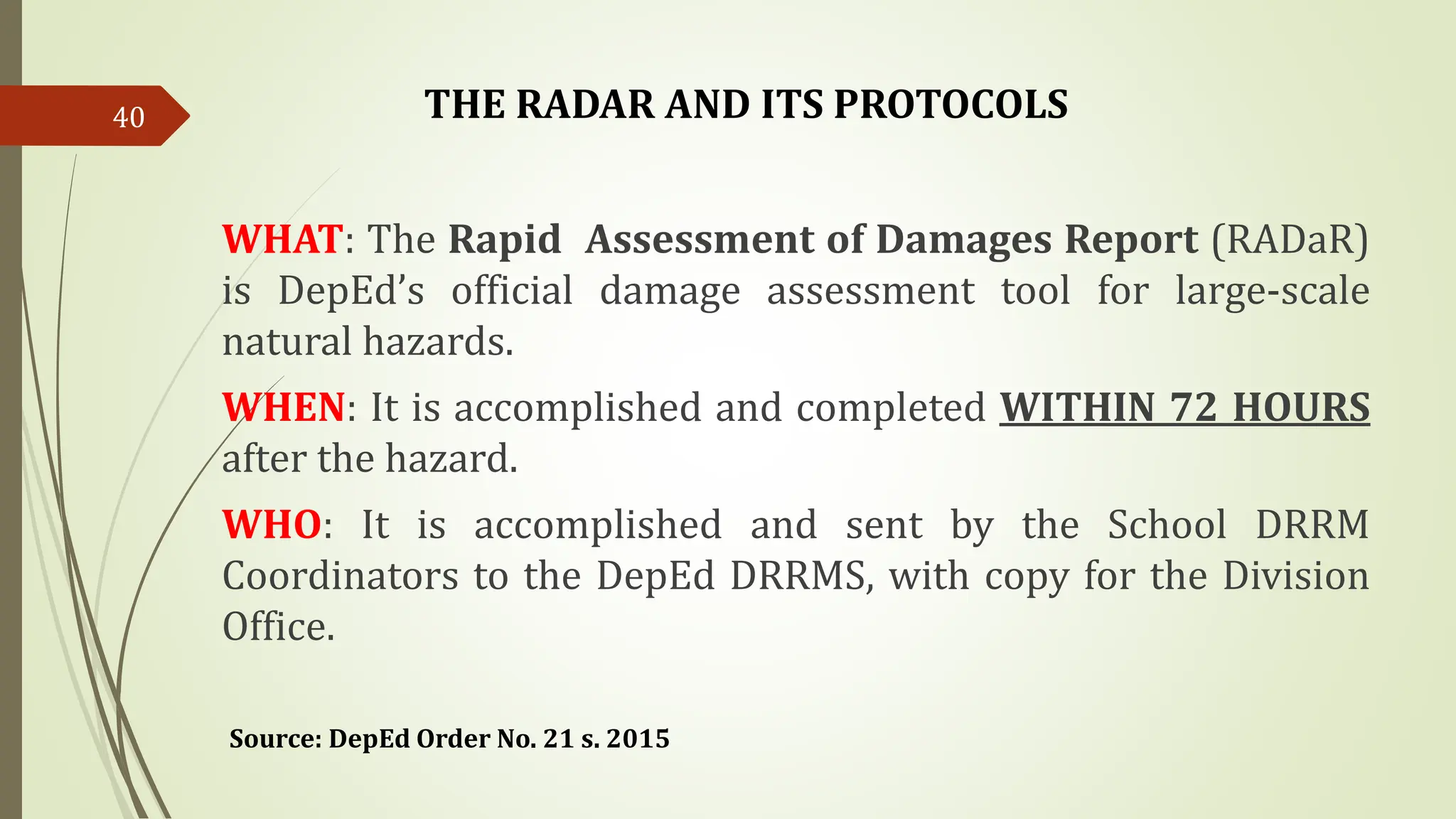 40

THE RADAR AND ITS PROTOCOLS

WHAT: The Rapid Assessment of Damages Report (RADaR) is DepEd's official damage assessment tool for large-scale natural hazards.

WHEN: It is accomplished and completed WITHIN 72 HOURS after the hazard.

WHO: It is accomplished and sent by the School DRRM Coordinators to the DepEd DRRMS, with copy for the Division Office.

Source: DepEd Order No. 21 s. 2015